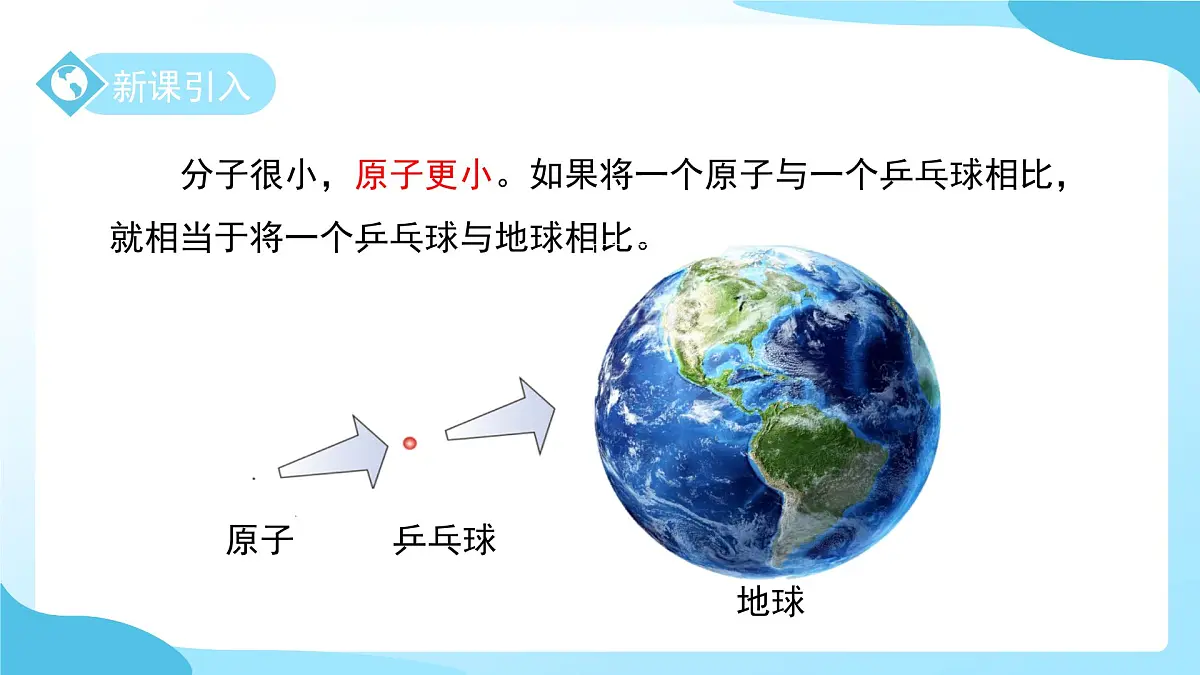 新课引入

分子很小，原子更小。如果将一个原子与一个乒乓球相比，就相当于将一个乒乓球与地球相比。

原子

乒乓球

地球